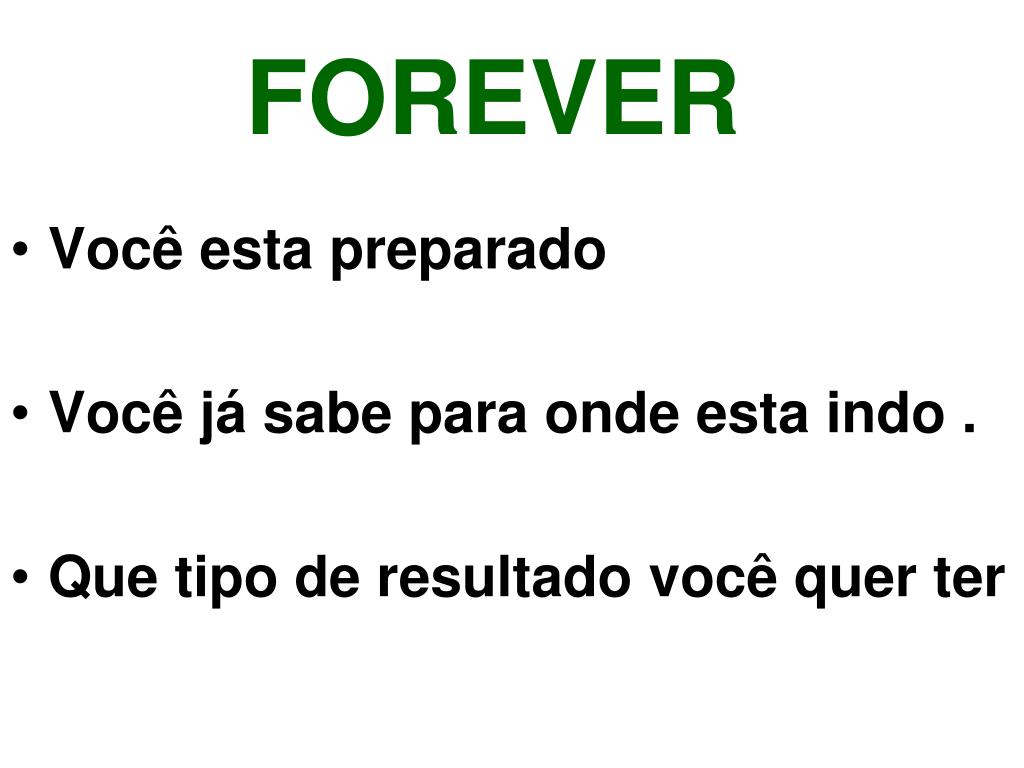 FOREVER

• Você esta preparado

• Você já sabe para onde esta indo .

• Que tipo de resultado você quer ter